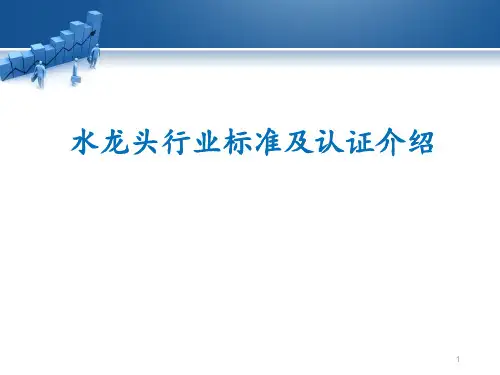 水龙头行业标准及认证介绍

1